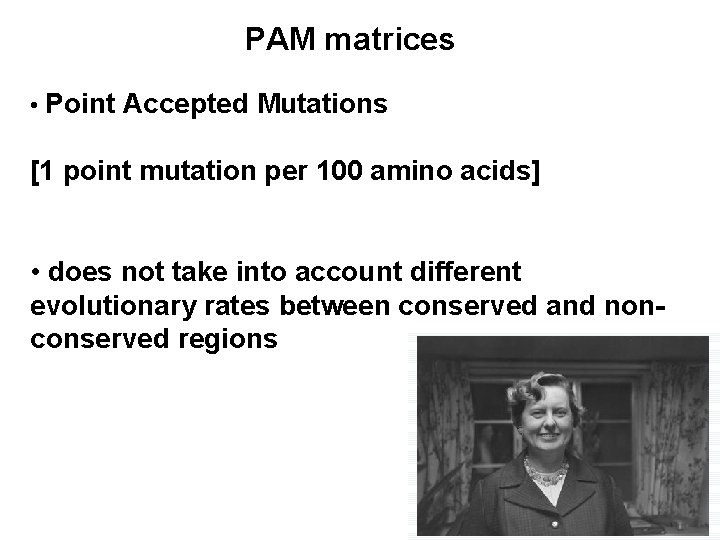 PAM matrices

• Point Accepted Mutations

[1 point mutation per 100 amino acids]

• does not take into account different evolutionary rates between conserved and non-conserved regions